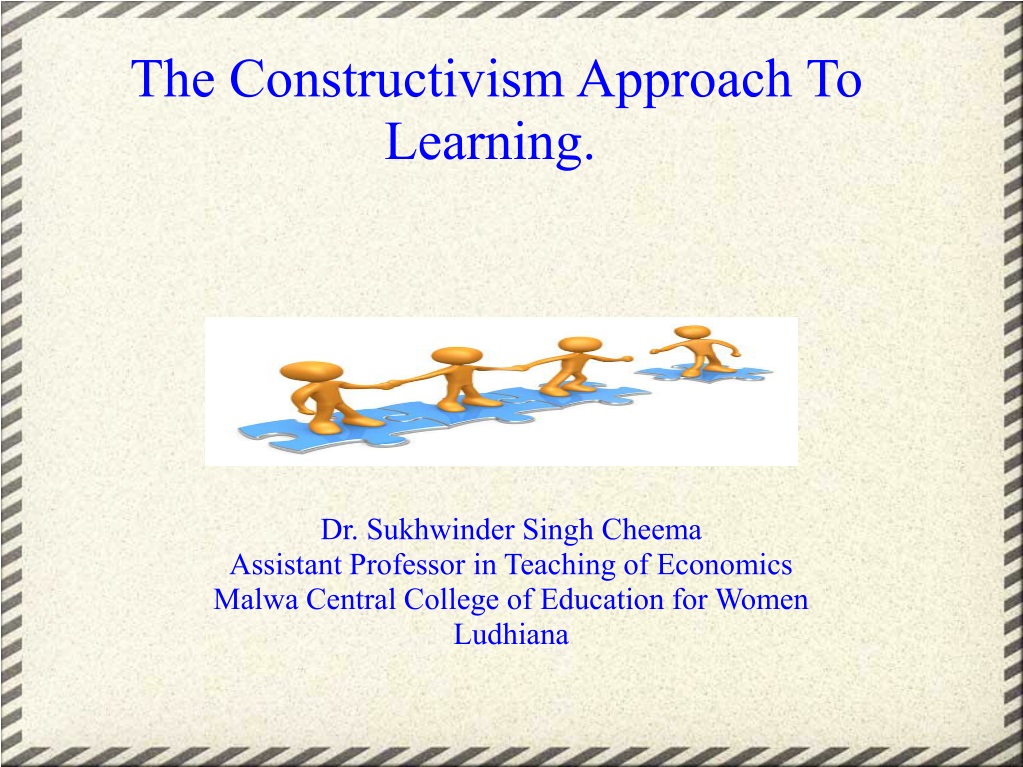 The Constructivism Approach To Learning.

Dr. Sukhwinder Singh Cheema
Assistant Professor in Teaching of Economics
Malwa Central College of Education for Women
Ludhiana